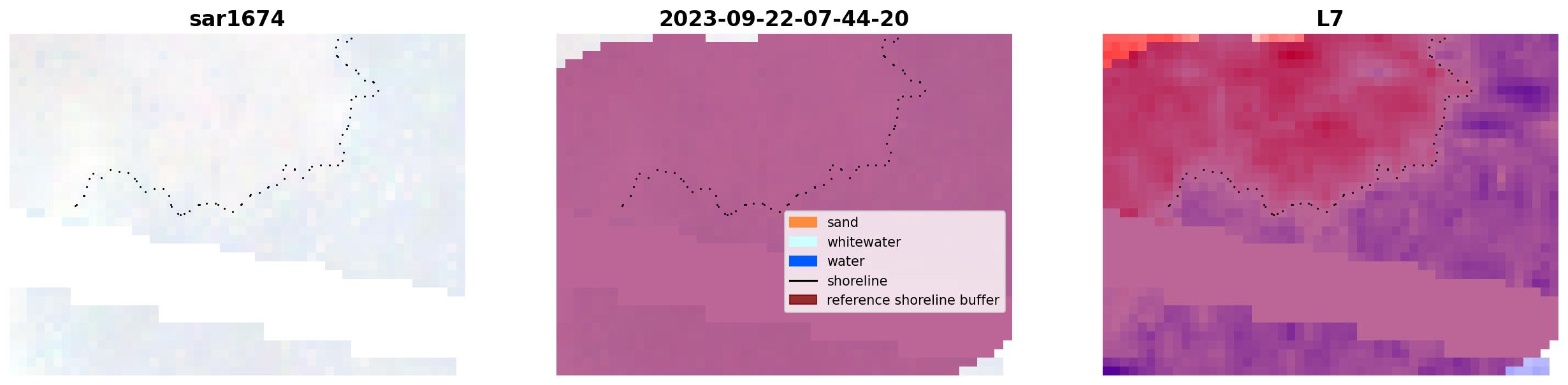 sar1674

2023-09-22-07-44-20

sand
whitewater
water
shoreline
reference shoreline buffer

L7